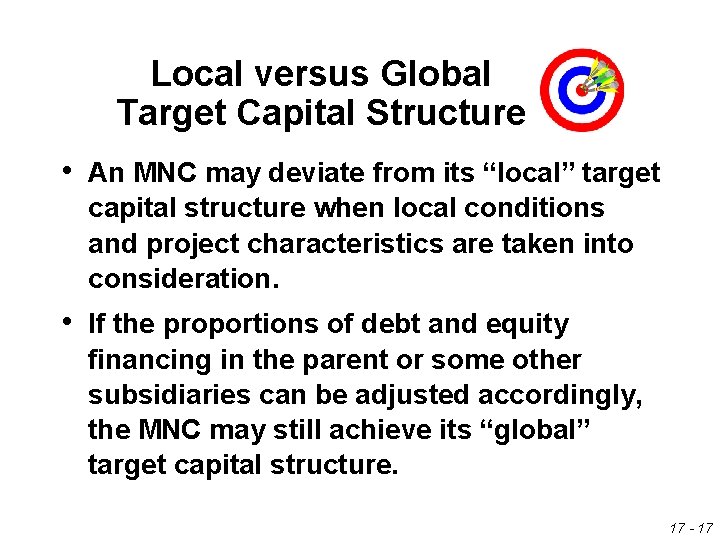 Local versus Global
Target Capital Structure

• An MNC may deviate from its “local” target capital structure when local conditions and project characteristics are taken into consideration.

• If the proportions of debt and equity financing in the parent or some other subsidiaries can be adjusted accordingly, the MNC may still achieve its “global” target capital structure.

17 - 17